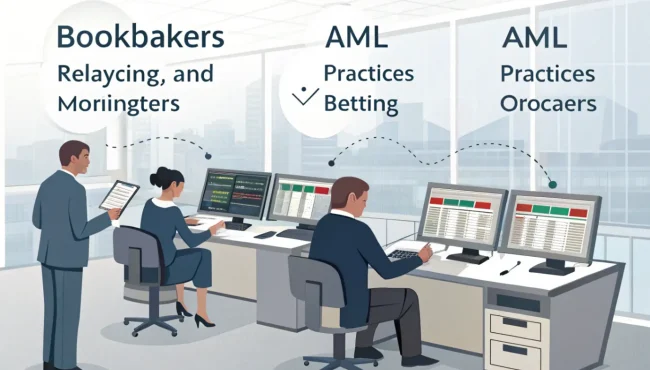 Bookbakers
Relaycing, and
Moriingters

AML
Practices
Betting

AML
Practices
Orocaers